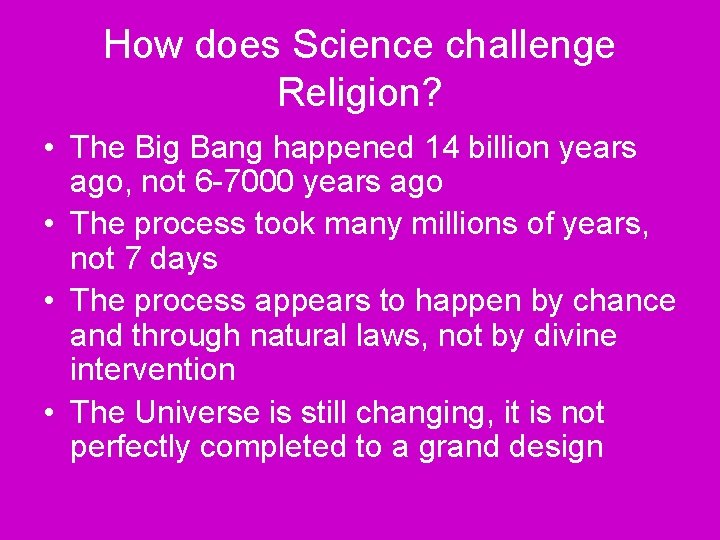 How does Science challenge Religion?

• The Big Bang happened 14 billion years ago, not 6-7000 years ago
• The process took many millions of years, not 7 days
• The process appears to happen by chance and through natural laws, not by divine intervention
• The Universe is still changing, it is not perfectly completed to a grand design